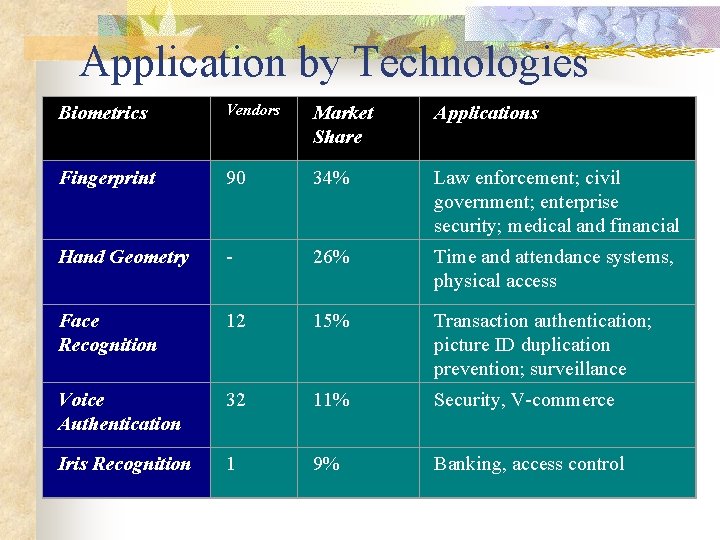 Application by Technologies

| Biometrics | Vendors | Market Share | Applications |
|---|---|---|---|
| Fingerprint | 90 | 34% | Law enforcement; civil government; enterprise security; medical and financial |
| Hand Geometry | - | 26% | Time and attendance systems, physical access |
| Face Recognition | 12 | 15% | Transaction authentication; picture ID duplication prevention; surveillance |
| Voice Authentication | 32 | 11% | Security, V-commerce |
| Iris Recognition | 1 | 9% | Banking, access control |